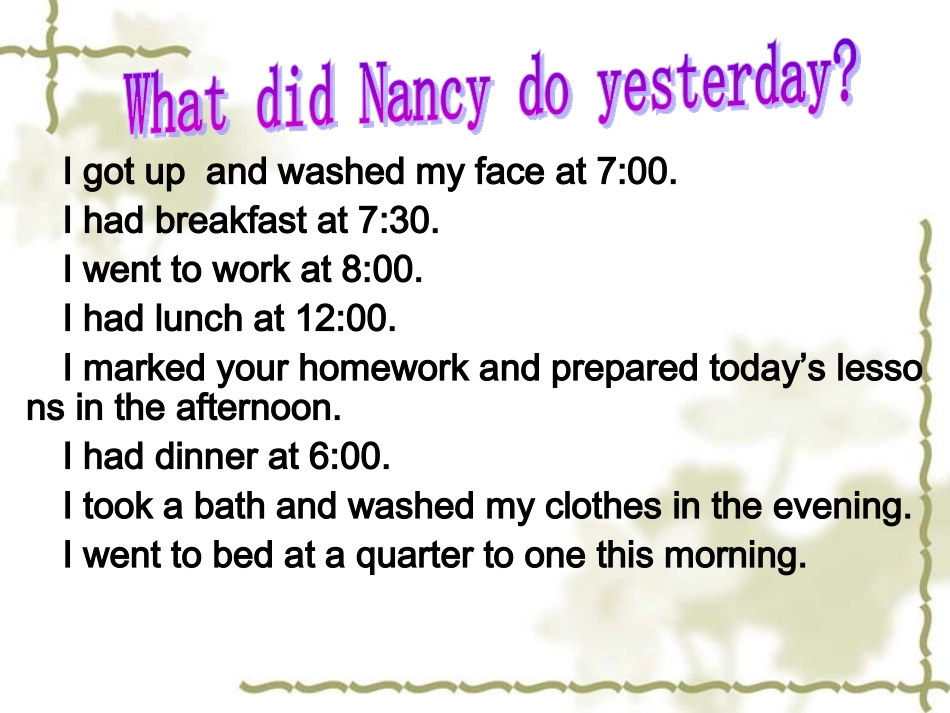 What did Nancy do yesterday?

I got up and washed my face at 7:00.

I had breakfast at 7:30.

I went to work at 8:00.

I had lunch at 12:00.

I marked your homework and prepared today's lessons in the afternoon.

I had dinner at 6:00.

I took a bath and washed my clothes in the evening.

I went to bed at a quarter to one this morning.